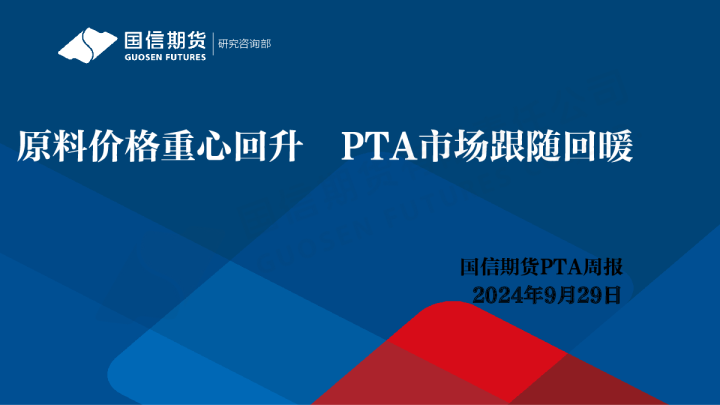 国信期货
GUOSEN FUTURES
研究咨询部

原料价格重心回升 PTA市场跟随回暖

国信期货PTA周报
2024年9月29日